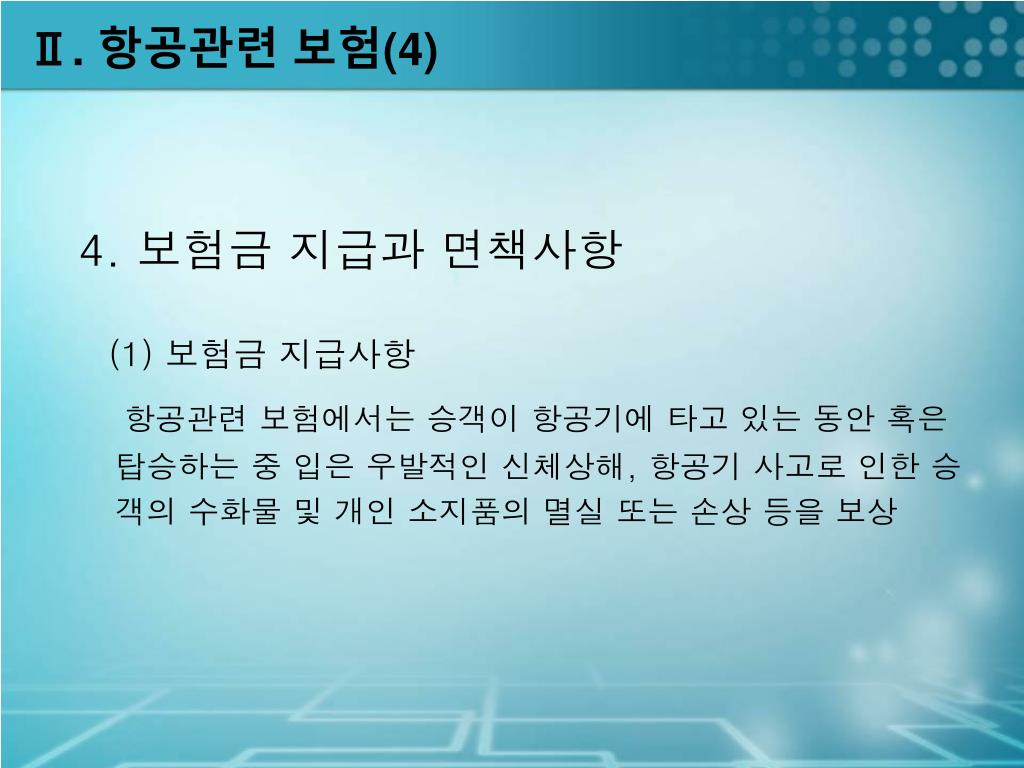 Ⅱ. 항공관련 보험(4)

4. 보험금 지급과 면책사항

(1) 보험금 지급사항

항공관련 보험에서는 승객이 항공기에 타고 있는 동안 혹은 탑승하는 중 입은 우발적인 신체상해, 항공기 사고로 인한 승객의 수화물 및 개인 소지품의 멸실 또는 손상 등을 보상